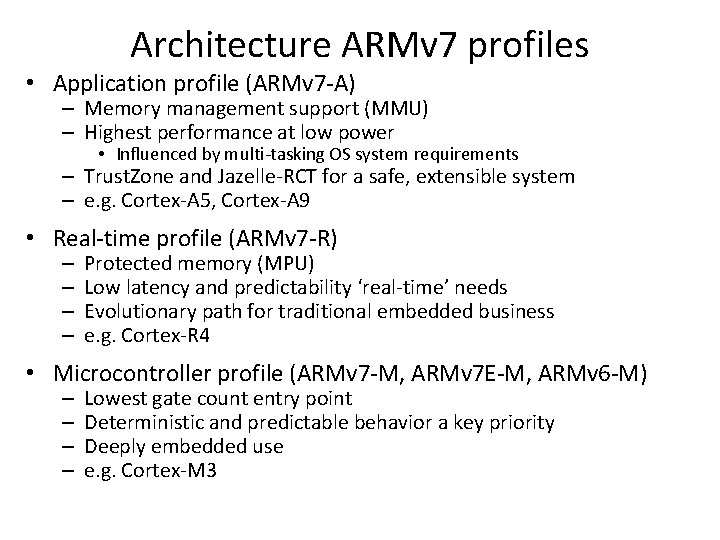 Architecture ARMv7 profiles

• Application profile (ARMv7-A)
– Memory management support (MMU)
– Highest performance at low power
• Influenced by multi-tasking OS system requirements
– TrustZone and Jazelle-RCT for a safe, extensible system
– e.g. Cortex-A5, Cortex-A9

• Real-time profile (ARMv7-R)
– Protected memory (MPU)
– Low latency and predictability 'real-time' needs
– Evolutionary path for traditional embedded business
– e.g. Cortex-R4

• Microcontroller profile (ARMv7-M, ARMv7E-M, ARMv6-M)
– Lowest gate count entry point
– Deterministic and predictable behavior a key priority
– Deeply embedded use
– e.g. Cortex-M3